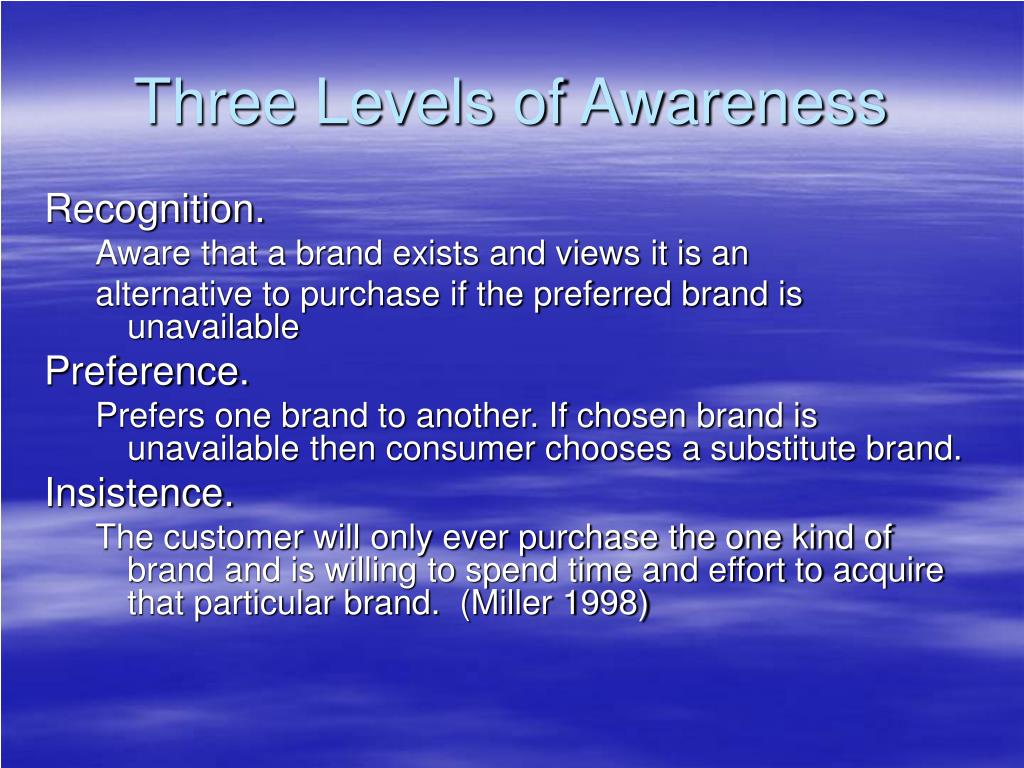 Three Levels of Awareness

Recognition.

Aware that a brand exists and views it is an

alternative to purchase if the preferred brand is unavailable

Preference.

Prefers one brand to another. If chosen brand is unavailable then consumer chooses a substitute brand.

Insistence.

The customer will only ever purchase the one kind of brand and is willing to spend time and effort to acquire that particular brand. (Miller 1998)